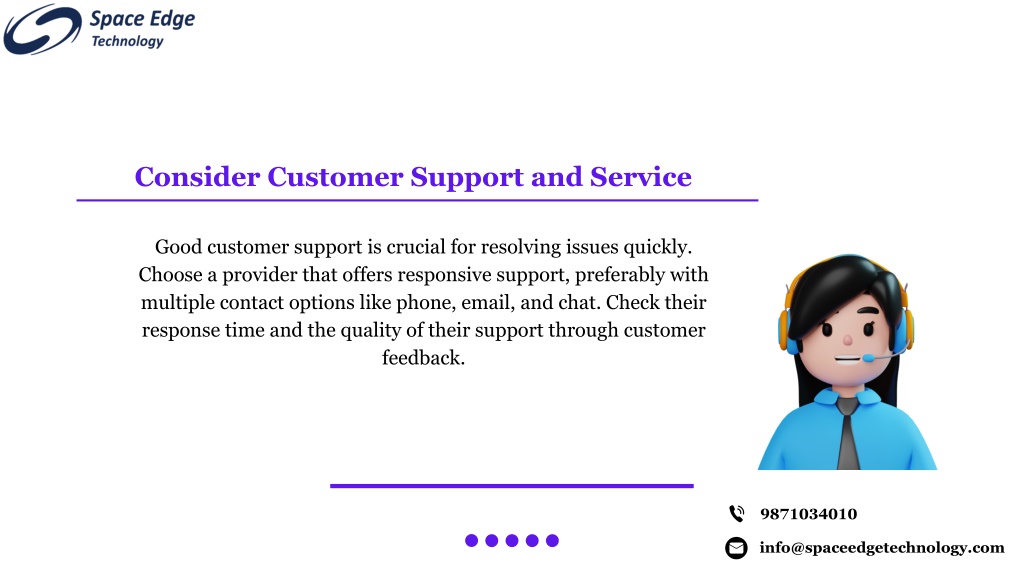 Space Edge
Technology

Consider Customer Support and Service

Good customer support is crucial for resolving issues quickly. Choose a provider that offers responsive support, preferably with multiple contact options like phone, email, and chat. Check their response time and the quality of their support through customer feedback.

9871034010

info@spaceedgetechnology.com